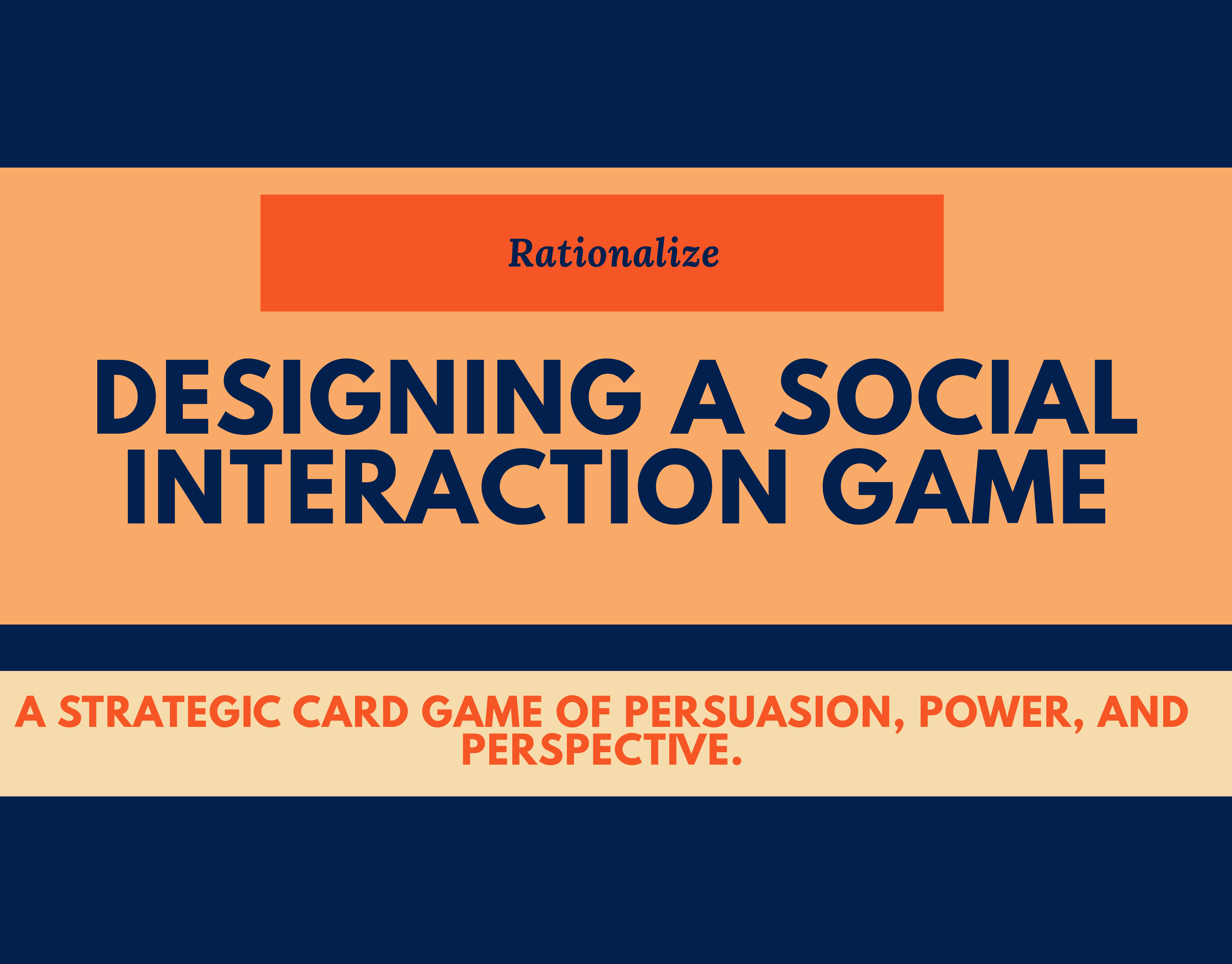 Rationalize

DESIGNING A SOCIAL INTERACTION GAME

A STRATEGIC CARD GAME OF PERSUASION, POWER, AND PERSPECTIVE.